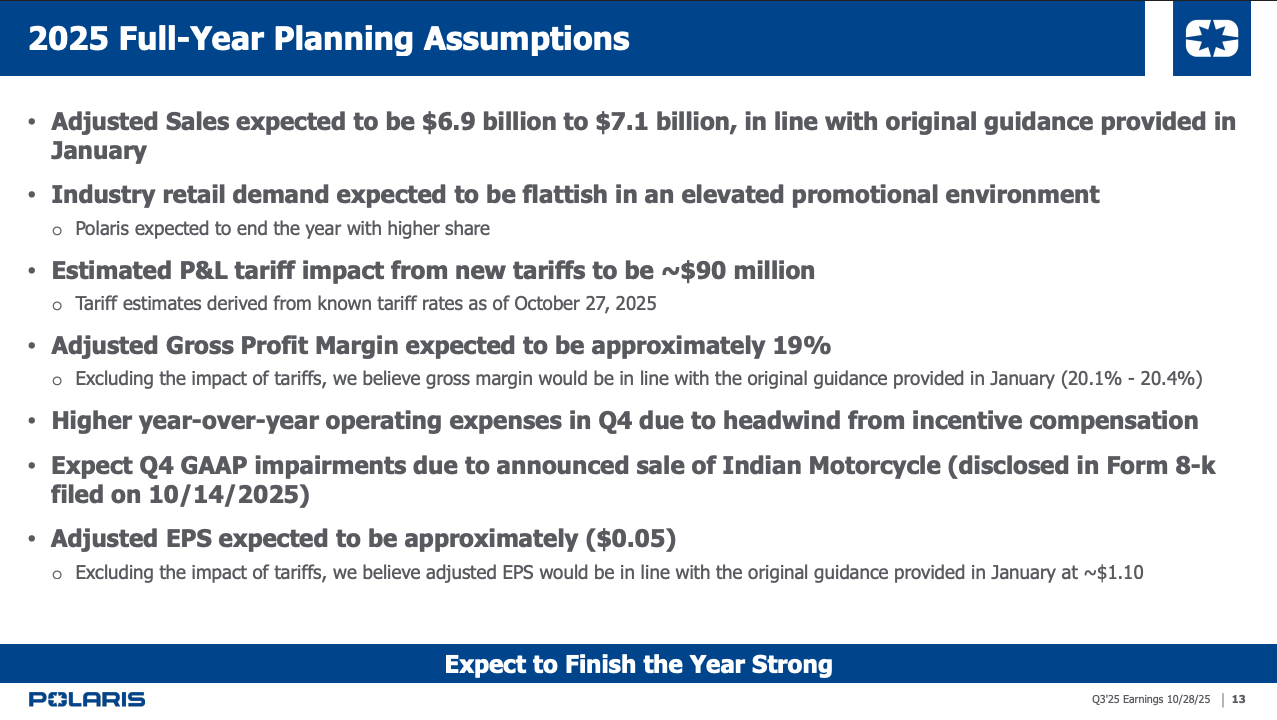 2025 Full-Year Planning Assumptions

• Adjusted Sales expected to be \$6.9 billion to \$7.1 billion, in line with original guidance provided in January

• Industry retail demand expected to be flattish in an elevated promotional environment
o Polaris expected to end the year with higher share

• Estimated P&L tariff impact from new tariffs to be ~\$90 million
o Tariff estimates derived from known tariff rates as of October 27, 2025

• Adjusted Gross Profit Margin expected to be approximately 19%
o Excluding the impact of tariffs, we believe gross margin would be in line with the original guidance provided in January (20.1% - 20.4%)

• Higher year-over-year operating expenses in Q4 due to headwind from incentive compensation

• Expect Q4 GAAP impairments due to announced sale of Indian Motorcycle (disclosed in Form 8-k filed on 10/14/2025)

• Adjusted EPS expected to be approximately (\$0.05)
o Excluding the impact of tariffs, we believe adjusted EPS would be in line with the original guidance provided in January at ~\$1.10

Expect to Finish the Year Strong

POLARIS

Q3'25 Earnings 10/28/25 | 13